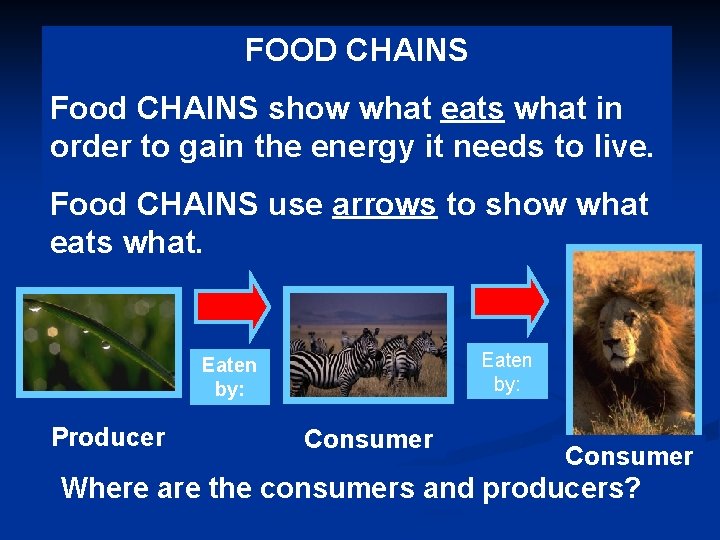 FOOD CHAINS

Food CHAINS show what eats what in order to gain the energy it needs to live.

Food CHAINS use arrows to show what eats what.

Eaten by:

Eaten by:

Producer

Consumer

Consumer

Where are the consumers and producers?